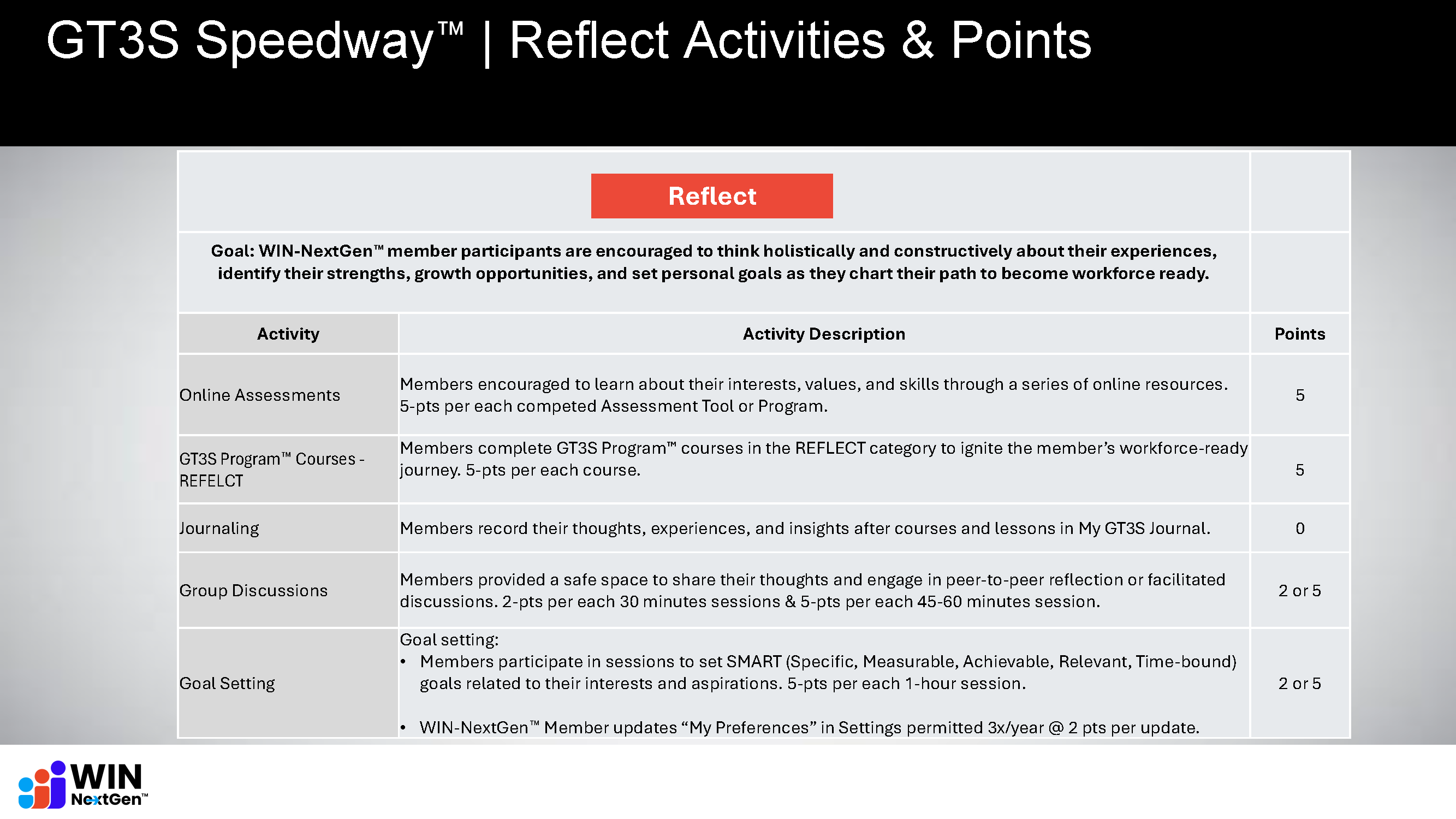 GT3S Speedway™ | Reflect Activities & Points

Reflect

Goal: WIN-NextGen™ member participants are encouraged to think holistically and constructively about their experiences, identify their strengths, growth opportunities, and set personal goals as they chart their path to become workforce ready.

| Activity | Activity Description | Points |
|---|---|---|
| Online Assessments | Members encouraged to learn about their interests, values, and skills through a series of online resources. 5-pts per each competed Assessment Tool or Program. | 5 |
| GT3S Program™ Courses - REFELCT | Members complete GT3S Program™ courses in the REFLECT category to ignite the member's workforce-ready journey. 5-pts per each course. | 5 |
| Journaling | Members record their thoughts, experiences, and insights after courses and lessons in My GT3S Journal. | 0 |
| Group Discussions | Members provided a safe space to share their thoughts and engage in peer-to-peer reflection or facilitated discussions. 2-pts per each 30 minutes sessions & 5-pts per each 45-60 minutes session. | 2 or 5 |
| Goal Setting | Goal setting: • Members participate in sessions to set SMART (Specific, Measurable, Achievable, Relevant, Time-bound) goals related to their interests and aspirations. 5-pts per each 1-hour session. • WIN-NextGen™ Member updates "My Preferences" in Settings permitted 3x/year @ 2 pts per update. | 2 or 5 |

WIN NextGen™